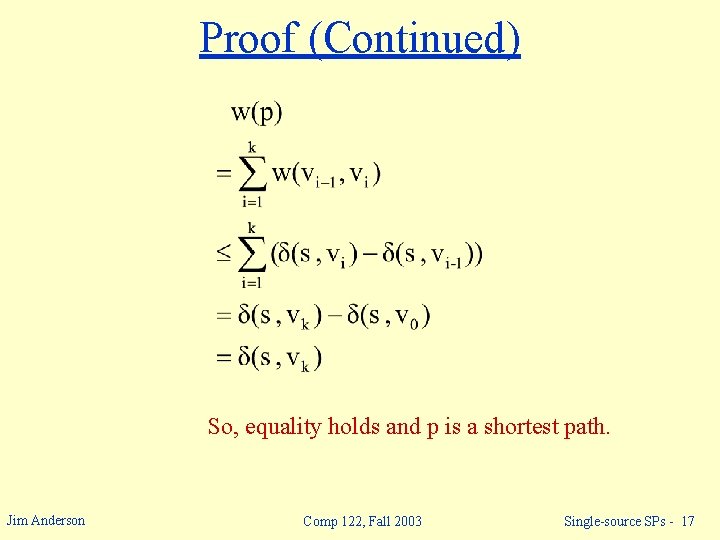 Proof (Continued)

$w(p)$
$= \sum_{i=1}^{k} w(v_{i-1}, v_i)$
$\leq \sum_{i=1}^{k} (\delta(s, v_i) - \delta(s, v_{i-1}))$
$= \delta(s, v_k) - \delta(s, v_0)$
$= \delta(s, v_k)$

So, equality holds and p is a shortest path.

Jim Anderson

Comp 122, Fall 2003

Single-source SPs - 17